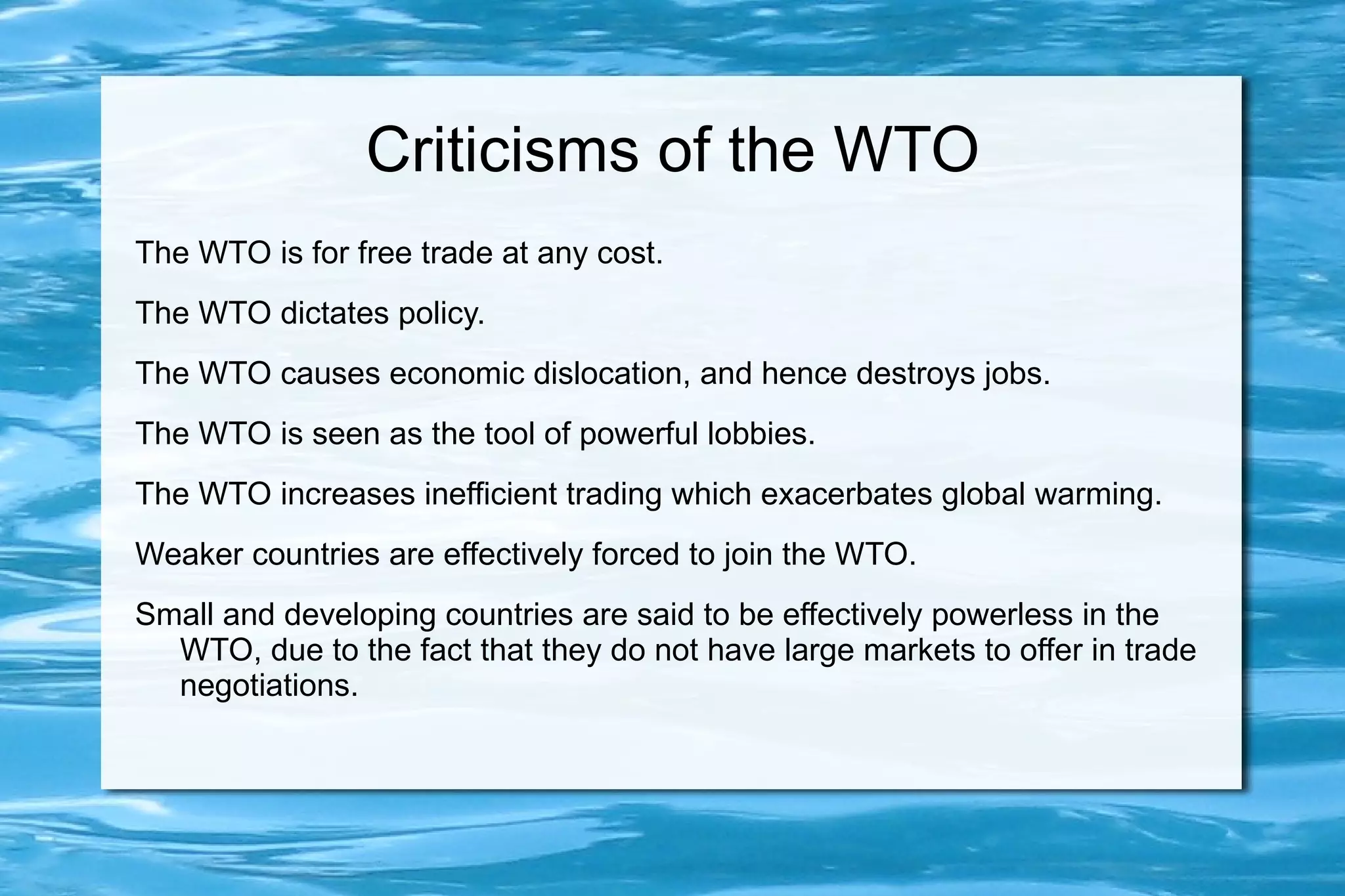 Criticisms of the WTO

The WTO is for free trade at any cost.

The WTO dictates policy.

The WTO causes economic dislocation, and hence destroys jobs.

The WTO is seen as the tool of powerful lobbies.

The WTO increases inefficient trading which exacerbates global warming.

Weaker countries are effectively forced to join the WTO.

Small and developing countries are said to be effectively powerless in the WTO, due to the fact that they do not have large markets to offer in trade negotiations.